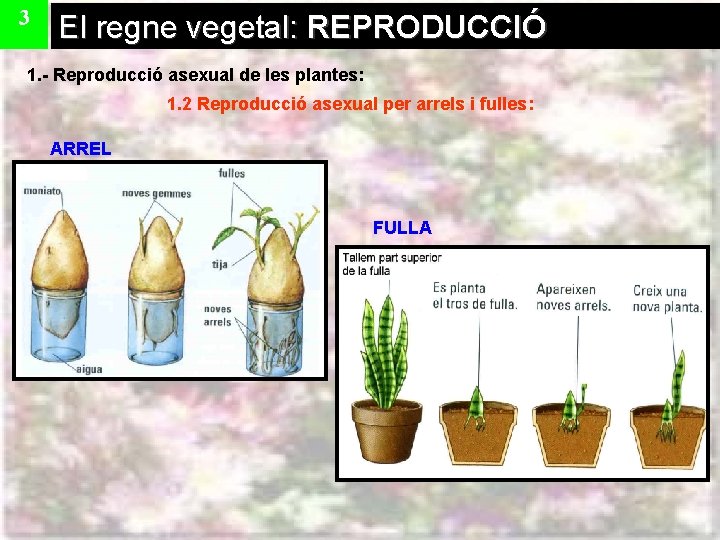 3

El regne vegetal: REPRODUCCIÓ

1.- Reproducció asexual de les plantes:

1.2 Reproducció asexual per arrels i fulles:

ARREL

moniato

noves gemmes

fulles

tija

noves arrels

aigua

FULLA

Tallem part superior de la fulla

Es planta el tros de fulla.

Apareixen noves arrels.

Creix una nova planta.